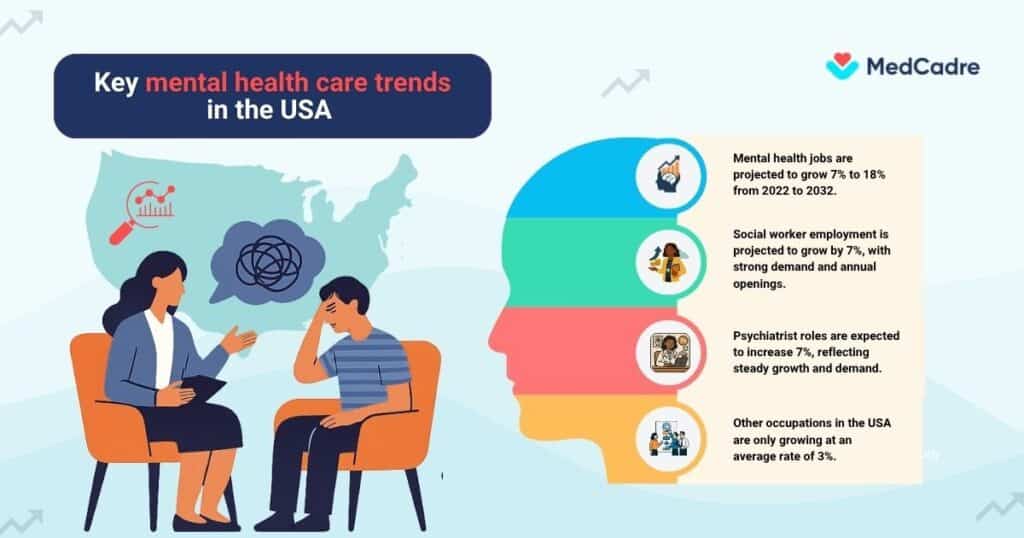 Key mental health care trends in the USA

MedCadre

Mental health jobs are projected to grow 7% to 18% from 2022 to 2032.

Social worker employment is projected to grow by 7%, with strong demand and annual openings.

Psychiatrist roles are expected to increase 7%, reflecting steady growth and demand.

Other occupations in the USA are only growing at an average rate of 3%.